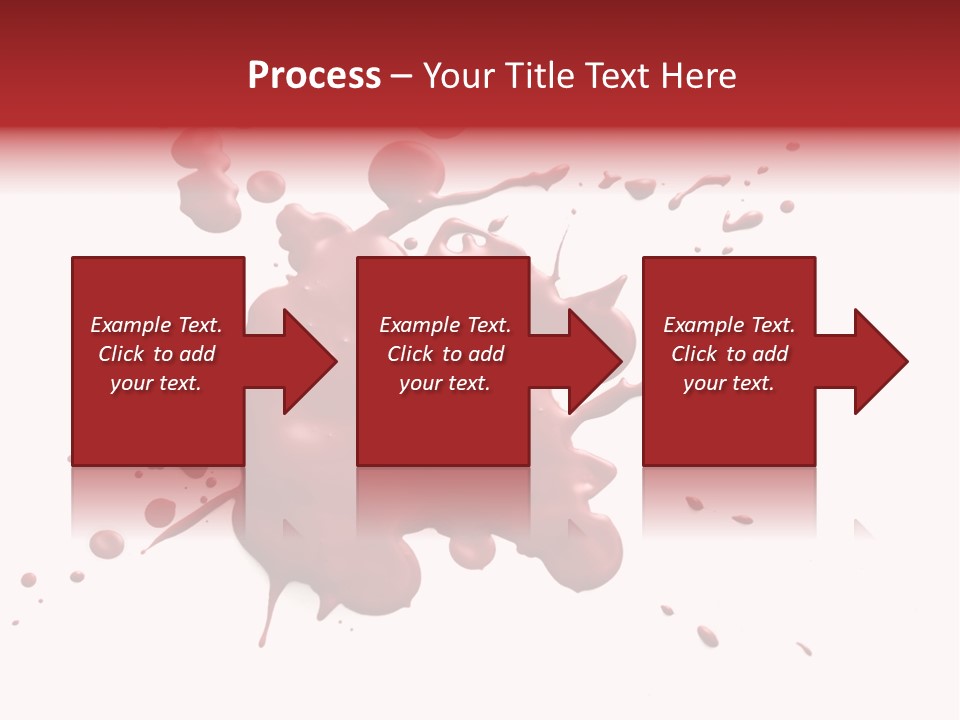 Process – Your Title Text Here

Example Text. Click to add your text.

Example Text. Click to add your text.

Example Text. Click to add your text.